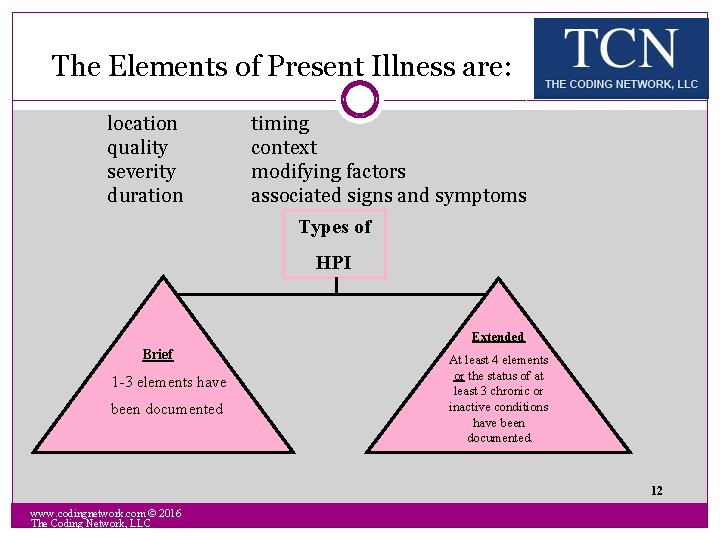 The Elements of Present Illness are:

TCN
THE CODING NETWORK, LLC

location
quality
severity
duration

timing
context
modifying factors
associated signs and symptoms

Types of
HPI

Brief
1-3 elements have been documented

Extended
At least 4 elements or the status of at least 3 chronic or inactive conditions have been documented.

12

www.codingnetwork.com © 2016
The Coding Network, LLC